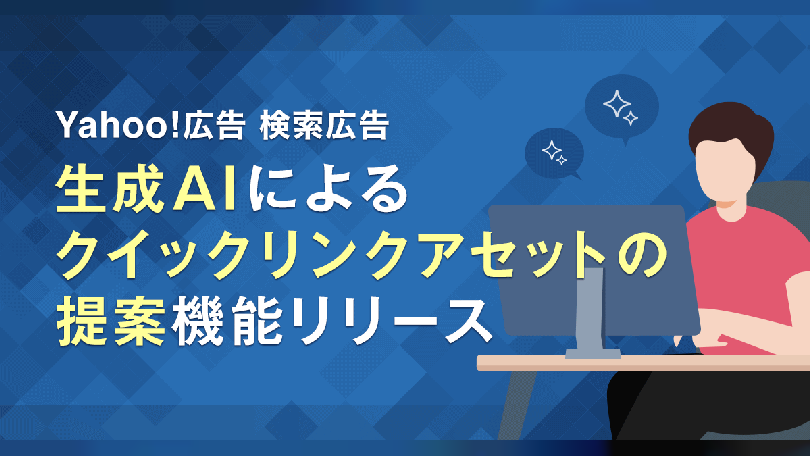 Yahoo!広告 検索広告

生成AIによる
クイックリンクアセットの
提案機能リリース